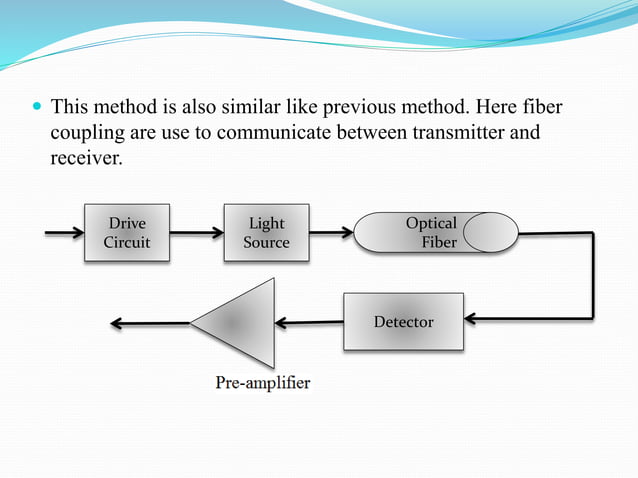 This method is also similar like previous method. Here fiber coupling are use to communicate between transmitter and receiver.

Drive Circuit

Light Source

Optical Fiber

Detector

Pre-amplifier